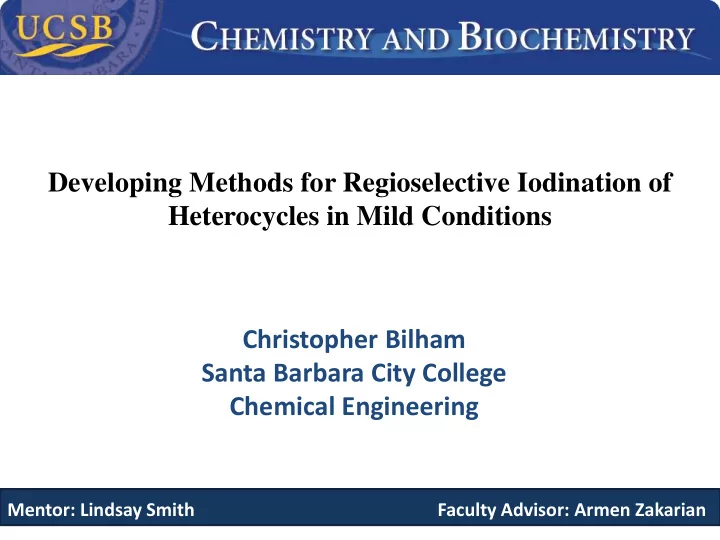 UCSB CHEMISTRY AND BIOCHEMISTRY

Developing Methods for Regioselective Iodination of Heterocycles in Mild Conditions

Christopher Bilham
Santa Barbara City College
Chemical Engineering

Mentor: Lindsay Smith

Faculty Advisor: Armen Zakarian